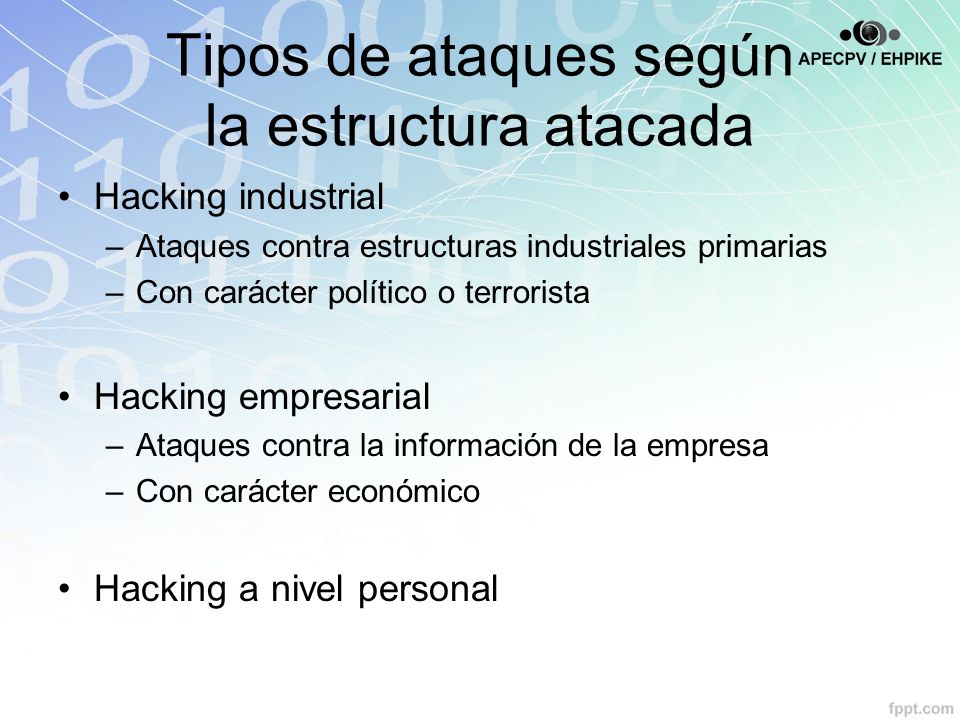 Tipos de ataques según la estructura atacada

APECPV / EHPIKE

• Hacking industrial
– Ataques contra estructuras industriales primarias
– Con carácter político o terrorista

• Hacking empresarial
– Ataques contra la información de la empresa
– Con carácter económico

• Hacking a nivel personal

fppt.com